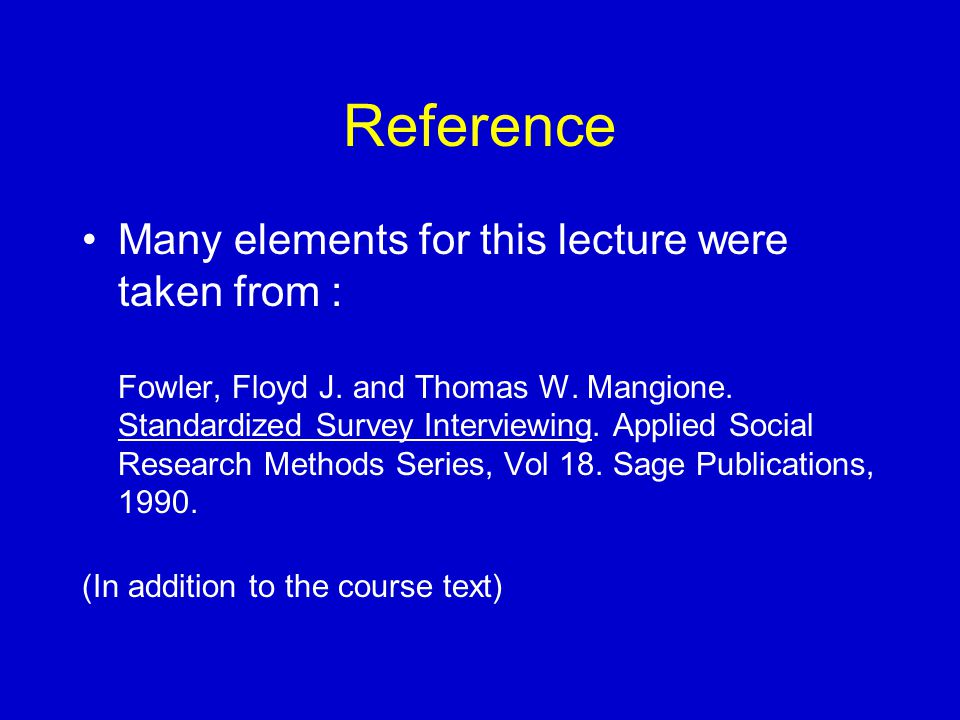 Reference

• Many elements for this lecture were taken from :

Fowler, Floyd J. and Thomas W. Mangione. Standardized Survey Interviewing. Applied Social Research Methods Series, Vol 18. Sage Publications, 1990.

(In addition to the course text)